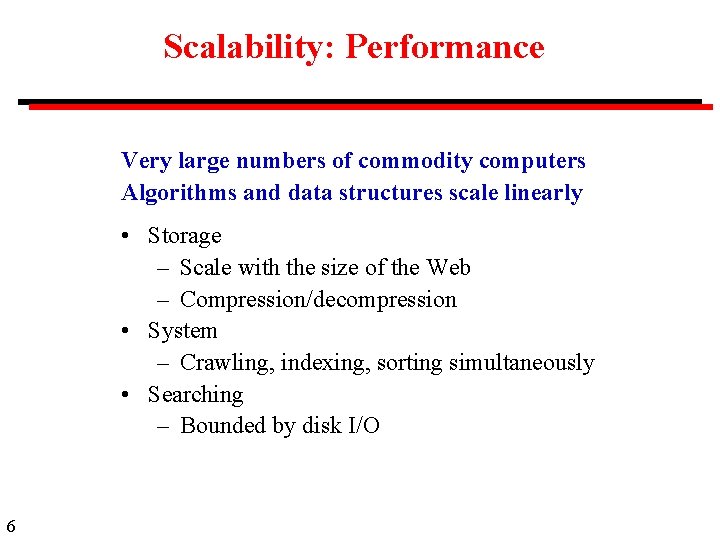 Scalability: Performance

Very large numbers of commodity computers
Algorithms and data structures scale linearly

• Storage
  – Scale with the size of the Web
  – Compression/decompression
• System
  – Crawling, indexing, sorting simultaneously
• Searching
  – Bounded by disk I/O

6